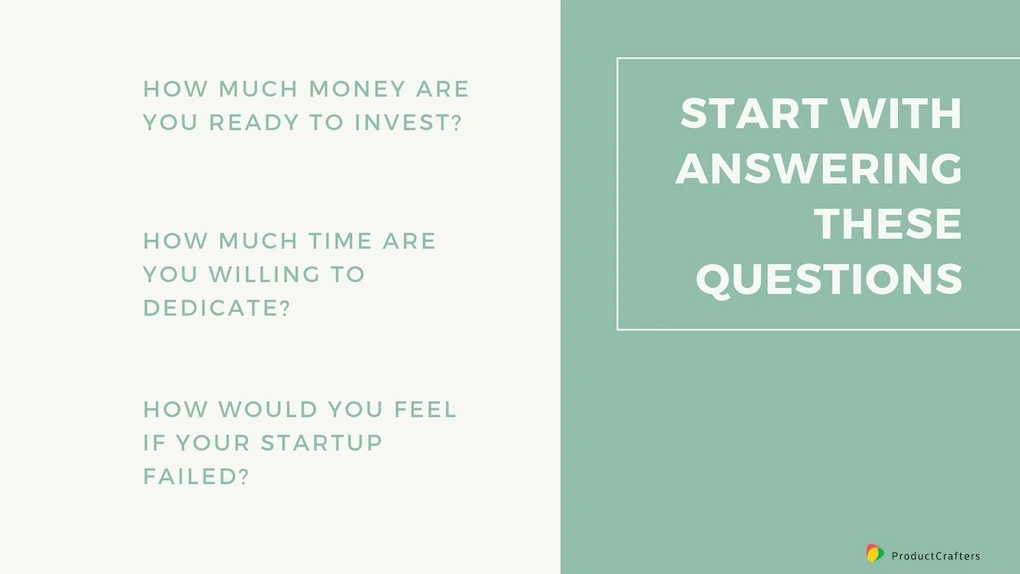 HOW MUCH MONEY ARE YOU READY TO INVEST?

HOW MUCH TIME ARE YOU WILLING TO DEDICATE?

HOW WOULD YOU FEEL IF YOUR STARTUP FAILED?

START WITH ANSWERING THESE QUESTIONS

ProductCrafters